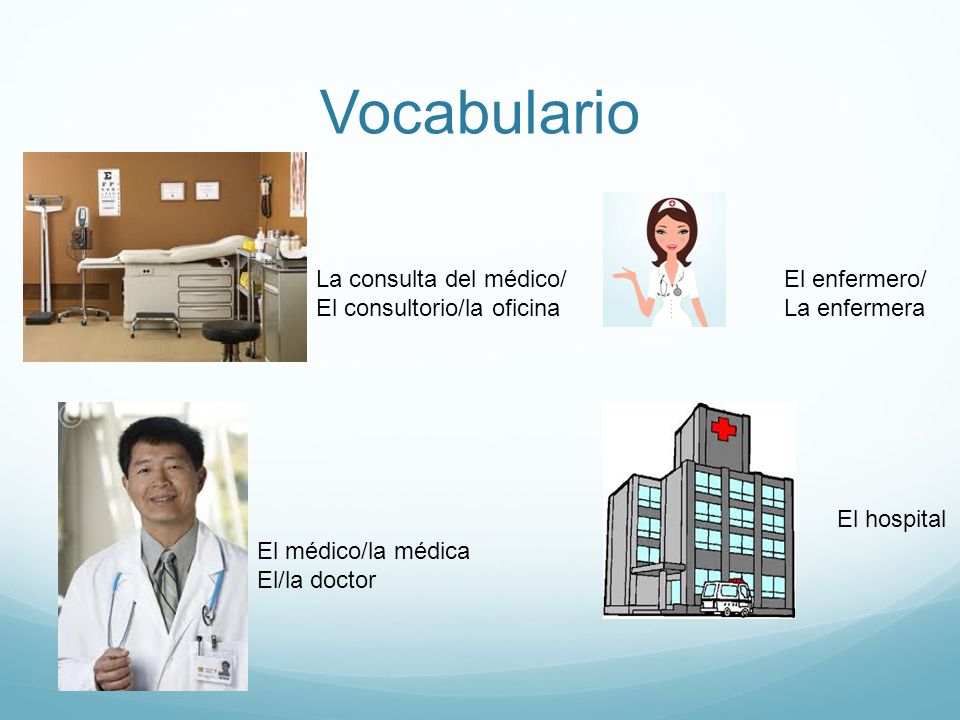 Vocabulario

La consulta del médico/
El consultorio/la oficina

El enfermero/
La enfermera

El médico/la médica
El/la doctor

El hospital